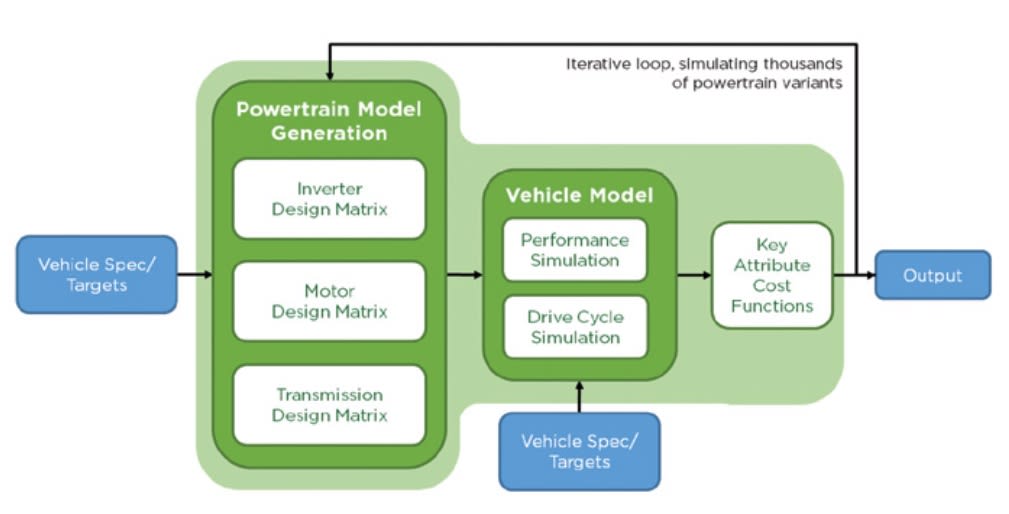 Iterative loop, simulating thousands of powertrain variants

Vehicle Spec/ Targets

Powertrain Model Generation

Inverter Design Matrix

Motor Design Matrix

Transmission Design Matrix

Vehicle Model

Performance Simulation

Drive Cycle Simulation

Vehicle Spec/ Targets

Key Attribute Cost Functions

Output